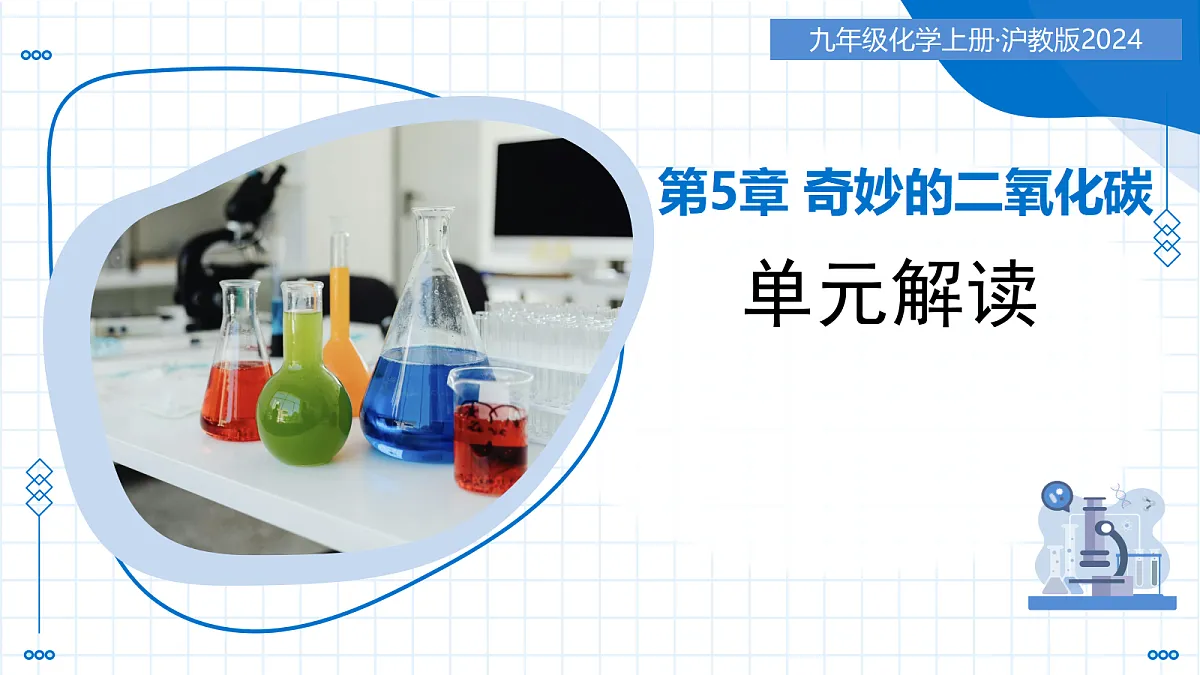 九年级化学上册·沪教版2024

第5章 奇妙的二氧化碳

单元解读